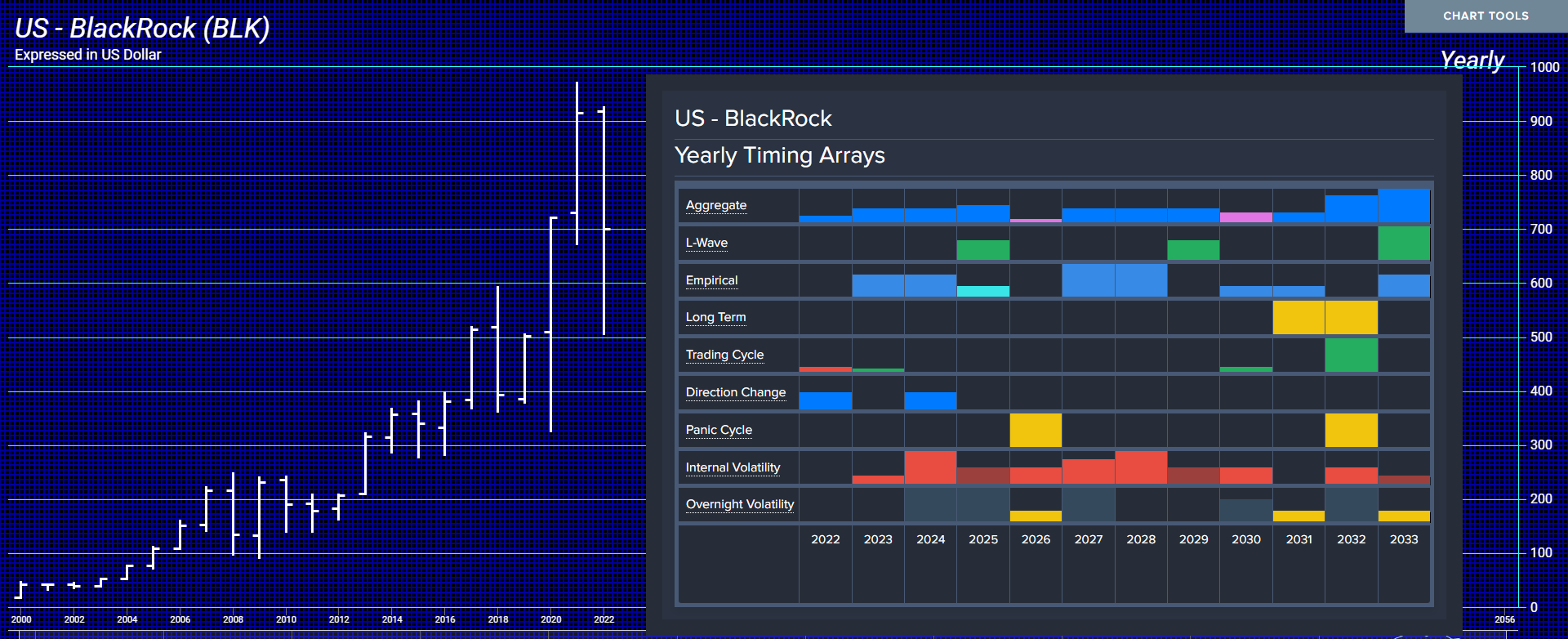 US - BlackRock (BLK)
Expressed in US Dollar

CHART TOOLS

Yearly

1000
900
800
700
600
500
400
300
200
100
0

2000 2002 2004 2006 2008 2010 2012 2014 2016 2018 2020 2022 2056

US - BlackRock
Yearly Timing Arrays

Aggregate
L-Wave
Empirical
Long Term
Trading Cycle
Direction Change
Panic Cycle
Internal Volatility
Overnight Volatility

2022 2023 2024 2025 2026 2027 2028 2029 2030 2031 2032 2033